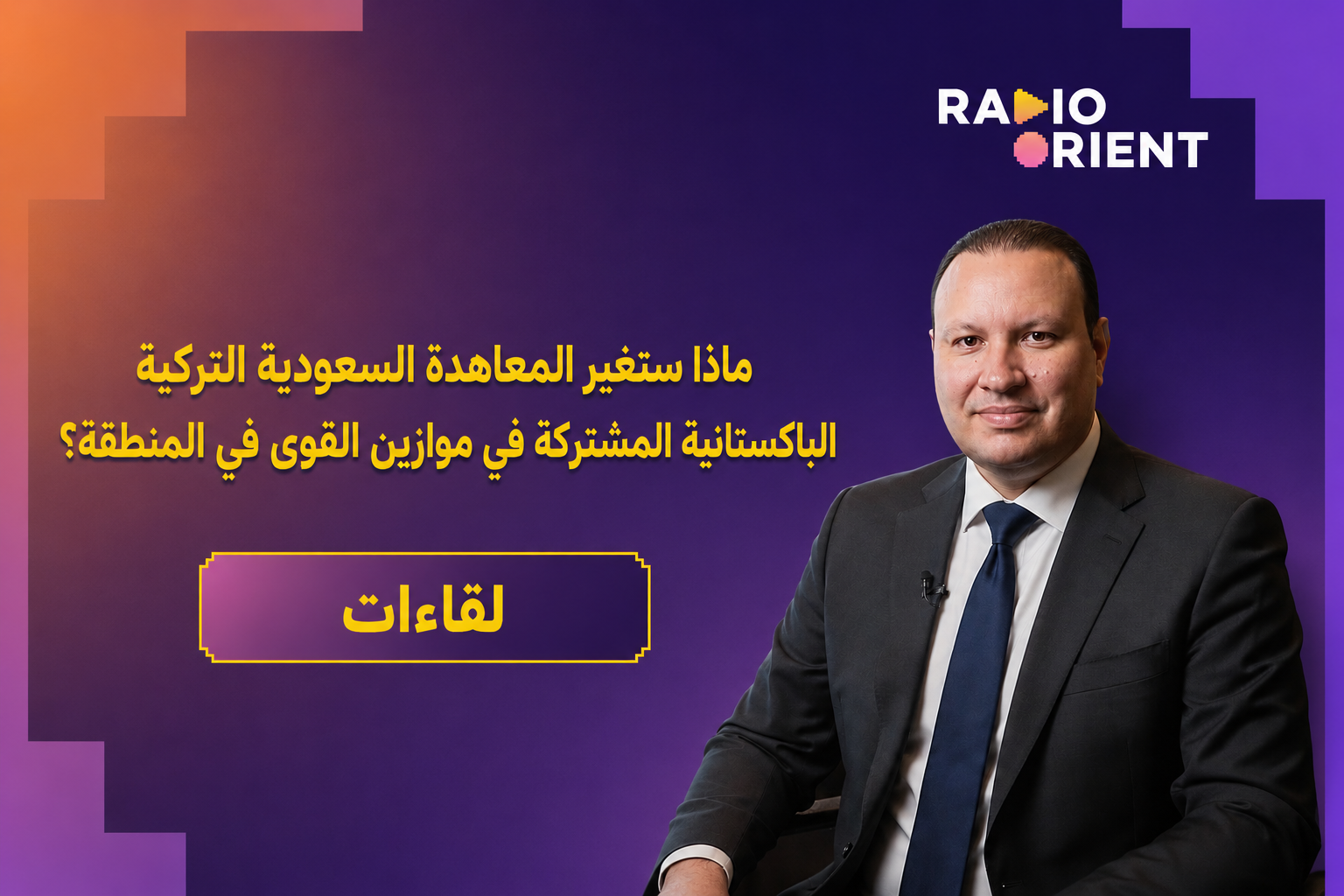 RADIO ORIENT

ماذا ستغير المعاهدة السعودية التركية الباكستانية المشتركة في موازين القوى في المنطقة؟

لقاءات